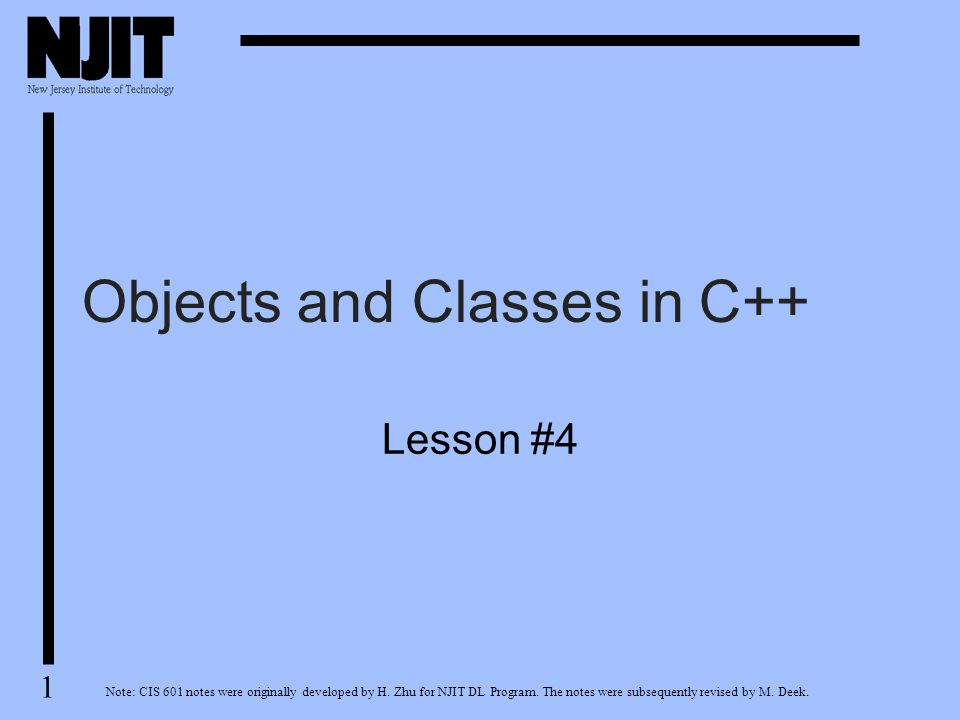 NJIT
New Jersey Institute of Technology

Objects and Classes in C++

Lesson #4

1

Note: CIS 601 notes were originally developed by H. Zhu for NJIT DL Program. The notes were subsequently revised by M. Deek.